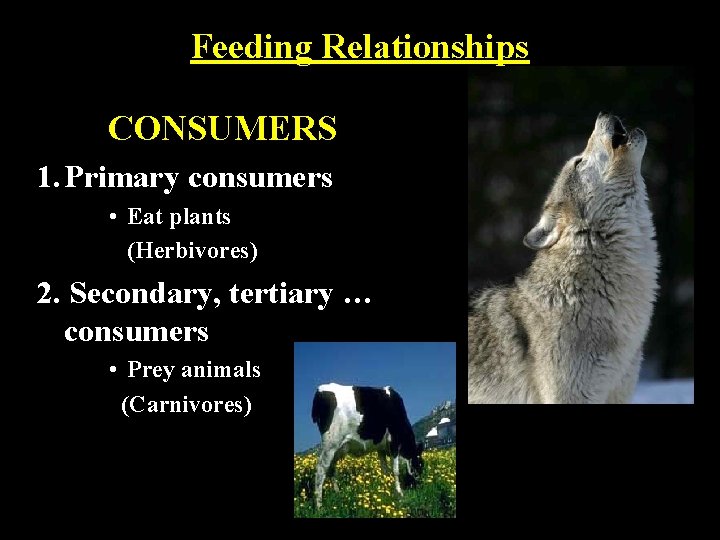 Feeding Relationships

CONSUMERS

1. Primary consumers

• Eat plants (Herbivores)

2. Secondary, tertiary … consumers

• Prey animals (Carnivores)